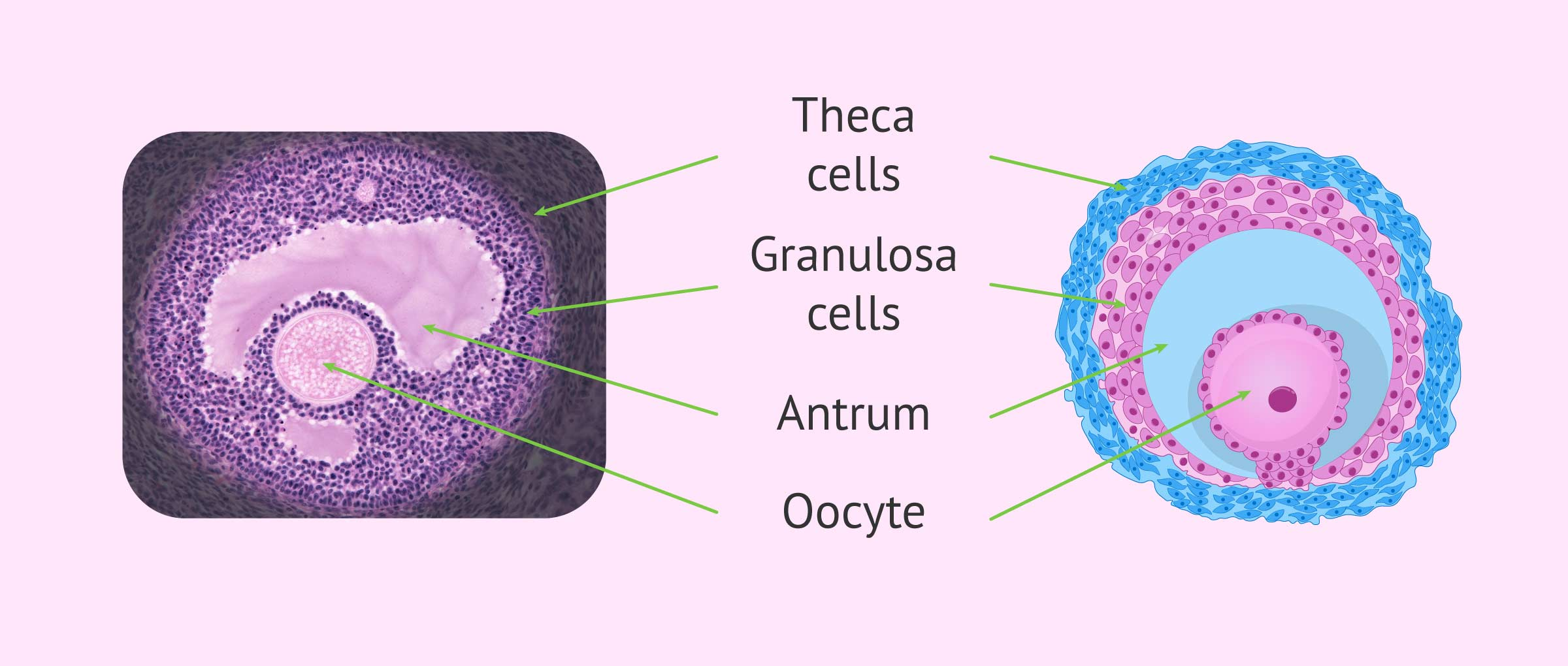 Theca
cells

Granulosa
cells

Antrum

Oocyte